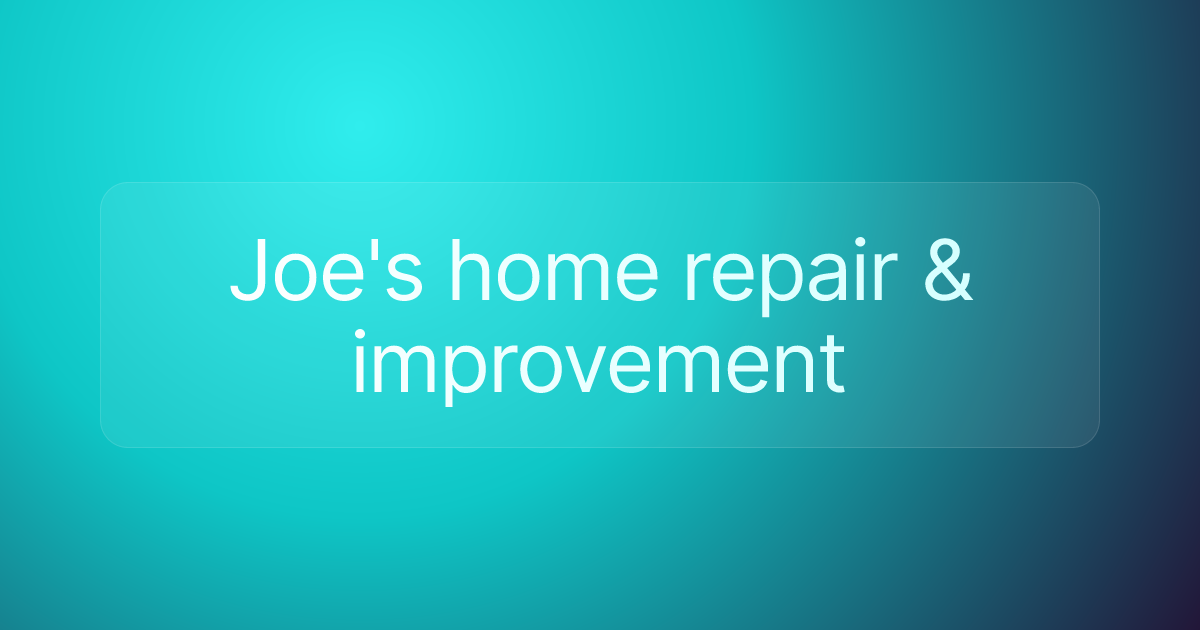 Joe's home repair & improvement